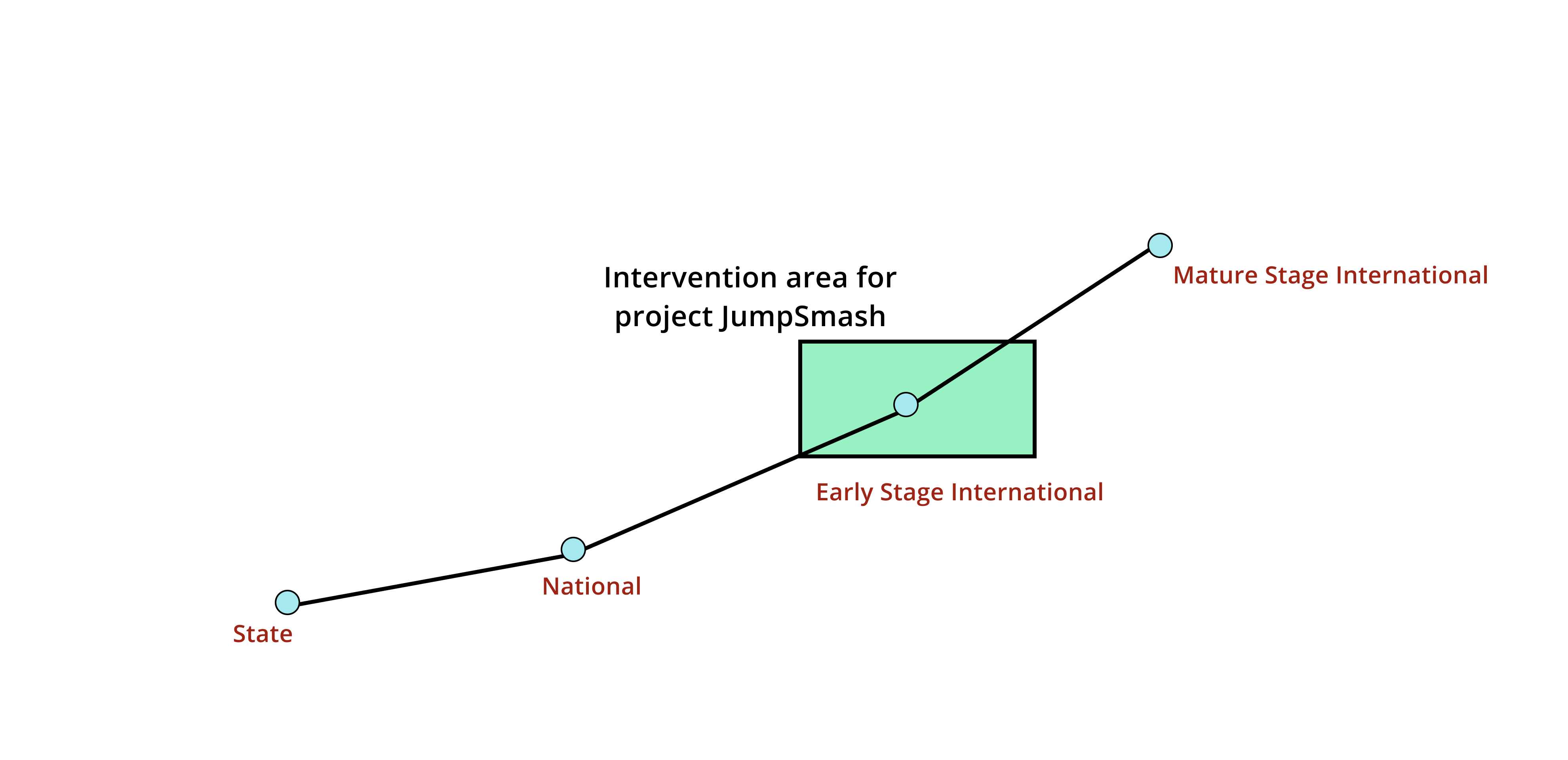 Intervention area for project JumpSmash

Mature Stage International

Early Stage International

National

State